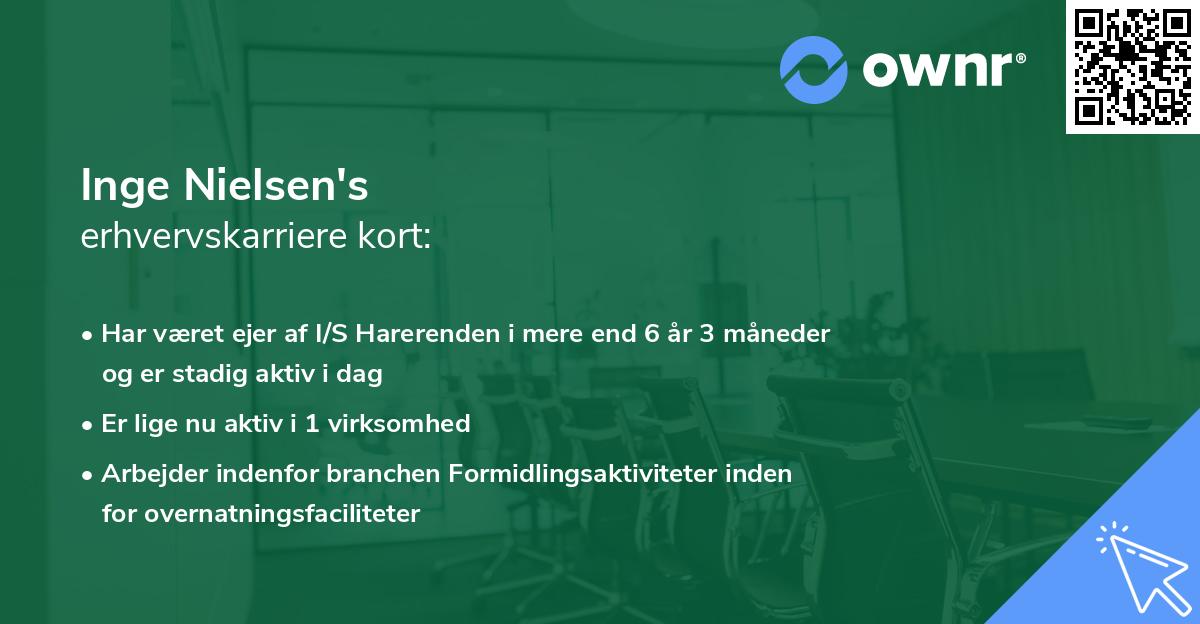 ownr®

Inge Nielsen's
erhvervskarriere kort:

• Har været ejer af I/S Harerenden i mere end 6 år 3 måneder og er stadig aktiv i dag

• Er lige nu aktiv i 1 virksomhed

• Arbejder indenfor branchen Formidlingsaktiviteter inden for overnatningsfaciliteter